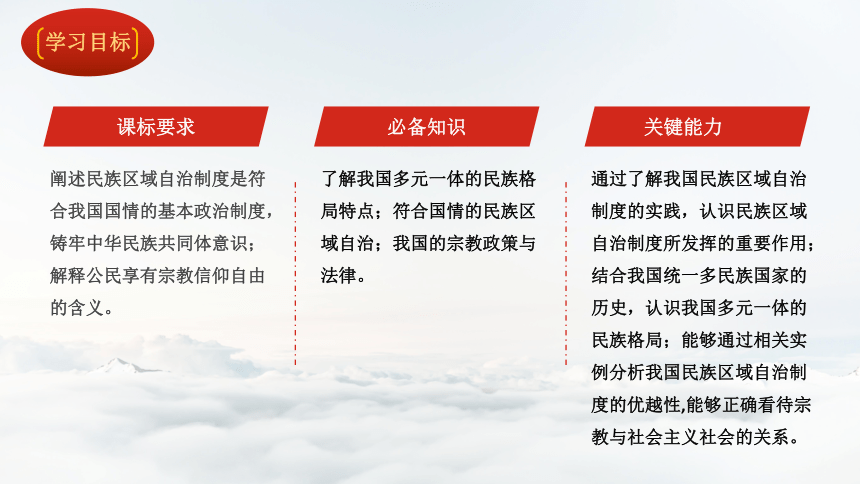 学习目标

课标要求

阐述民族区域自治制度是符合我国国情的基本政治制度，铸牢中华民族共同体意识；解释公民享有宗教信仰自由的含义。

必备知识

了解我国多元一体的民族格局特点；符合国情的民族区域自治；我国的宗教政策与法律。

关键能力

通过了解我国民族区域自治制度的实践，认识民族区域自治制度所发挥的重要作用；结合我国统一多民族国家的历史，认识我国多元一体的民族格局；能够通过相关实例分析我国民族区域自治制度的优越性,能够正确看待宗教与社会主义社会的关系。